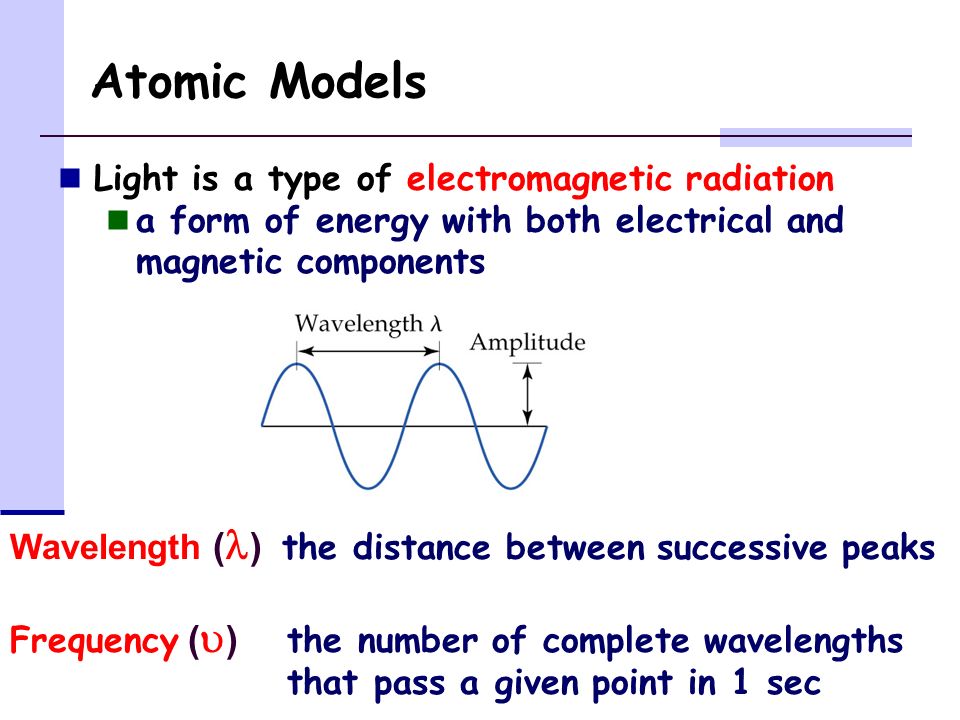 Atomic Models

Light is a type of electromagnetic radiation

a form of energy with both electrical and magnetic components

Wavelength $\lambda$

Amplitude

Wavelength ($\lambda$) the distance between successive peaks

Frequency ($\upsilon$) the number of complete wavelengths that pass a given point in 1 sec